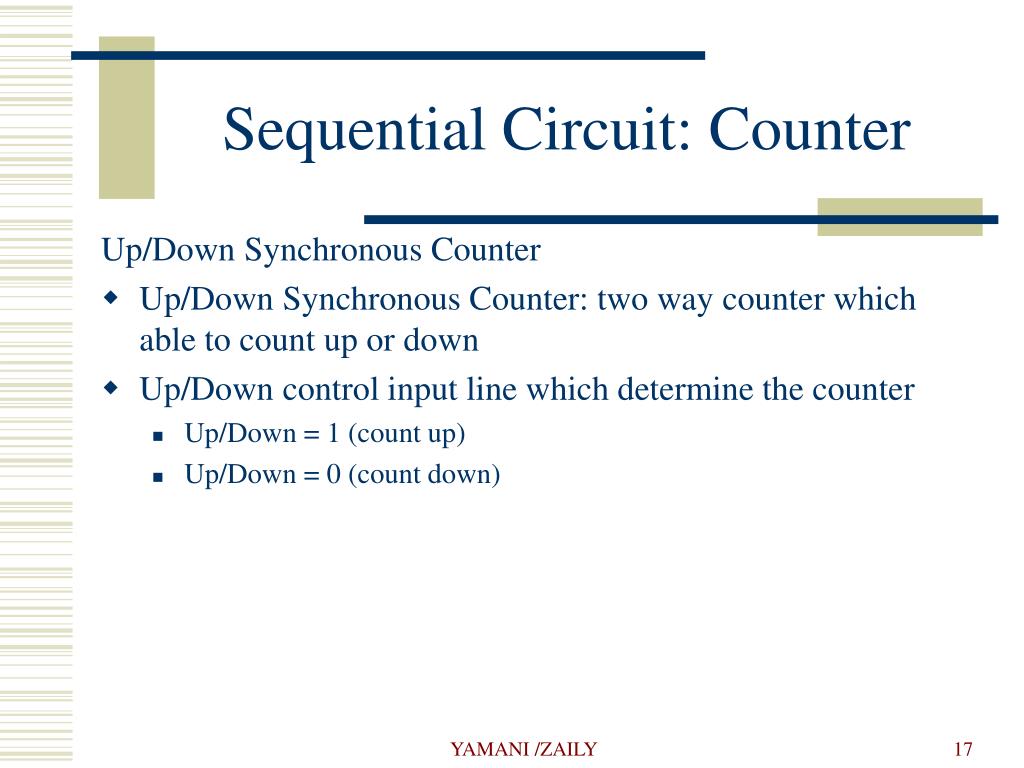 Sequential Circuit: Counter

Up/Down Synchronous Counter

- Up/Down Synchronous Counter: two way counter which able to count up or down
- Up/Down control input line which determine the counter
  - Up/Down = 1 (count up)
  - Up/Down = 0 (count down)

YAMANI /ZAILY

17